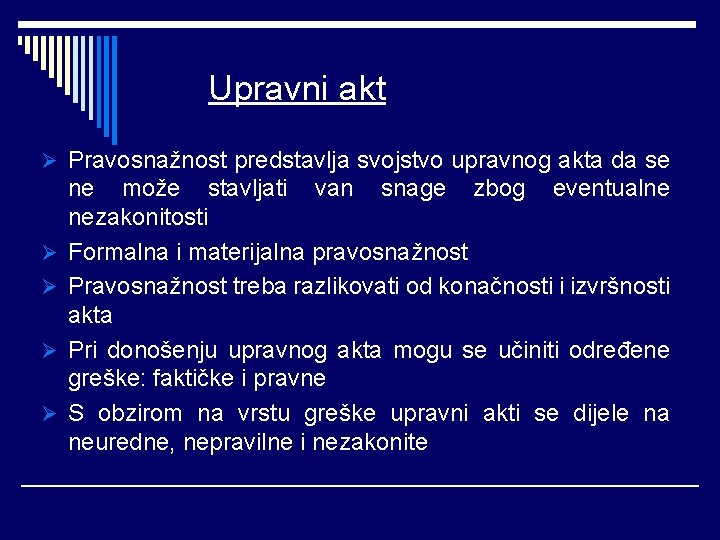 Upravni akt

➢ Pravosnažnost predstavlja svojstvo upravnog akta da se ne može stavljati van snage zbog eventualne nezakonitosti

➢ Formalna i materijalna pravosnažnost

➢ Pravosnažnost treba razlikovati od konačnosti i izvršnosti akta

➢ Pri donošenju upravnog akta mogu se učiniti određene greške: faktičke i pravne

➢ S obzirom na vrstu greške upravni akti se dijele na neuredne, nepravilne i nezakonite